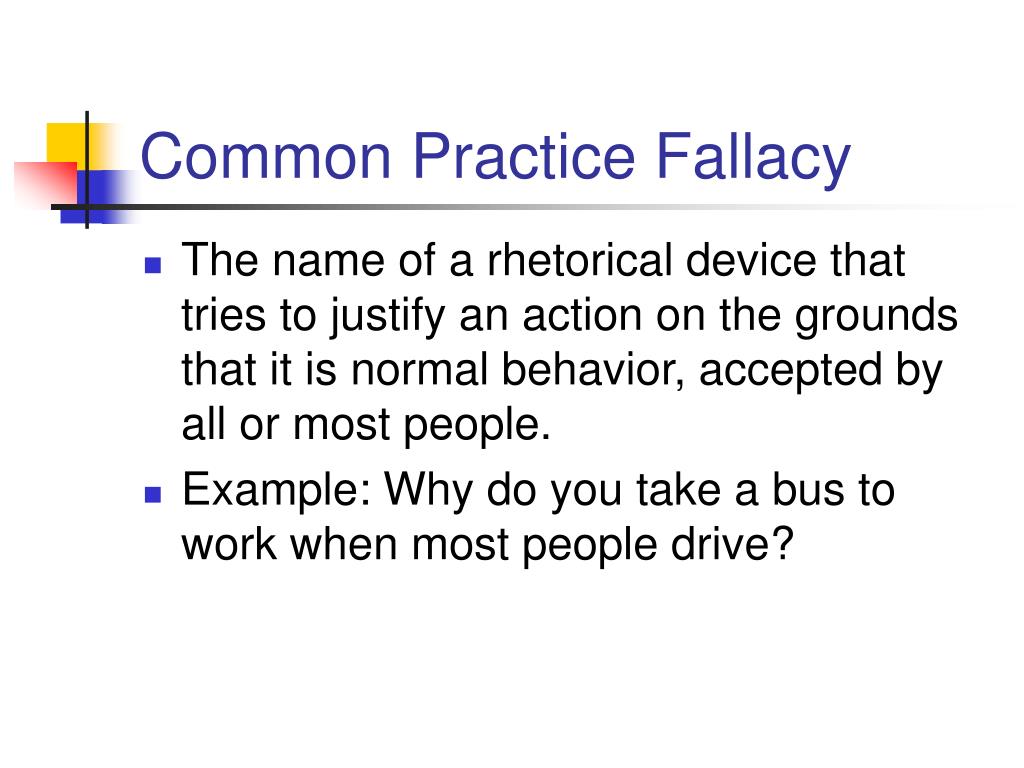 Common Practice Fallacy

- The name of a rhetorical device that tries to justify an action on the grounds that it is normal behavior, accepted by all or most people.
- Example: Why do you take a bus to work when most people drive?